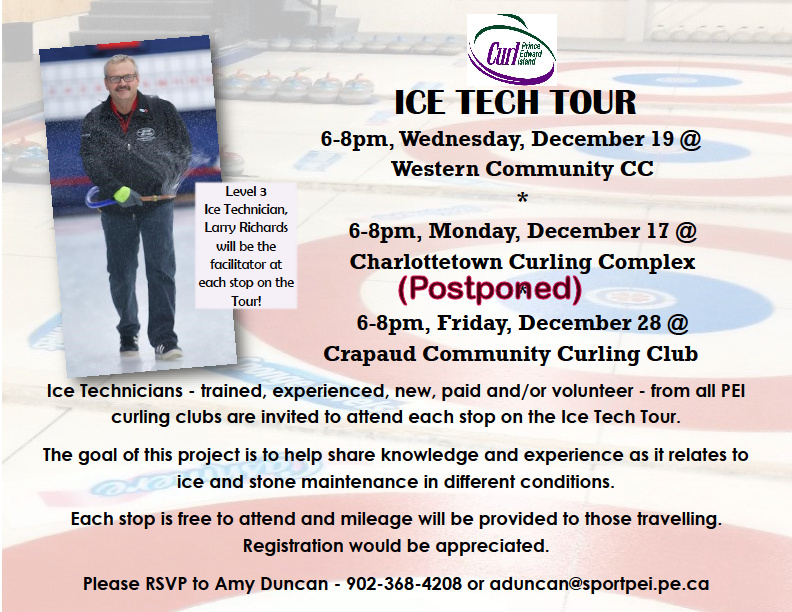 Curl Prince Edward Island

ICE TECH TOUR

6-8pm, Wednesday, December 19 @ Western Community CC

*

6-8pm, Monday, December 17 @ Charlottetown Curling Complex

(Postponed)

6-8pm, Friday, December 28 @ Crapaud Community Curling Club

Level 3 Ice Technician, Larry Richards will be the facilitator at each stop on the Tour!

Ice Technicians - trained, experienced, new, paid and/or volunteer - from all PEI curling clubs are invited to attend each stop on the Ice Tech Tour.

The goal of this project is to help share knowledge and experience as it relates to ice and stone maintenance in different conditions.

Each stop is free to attend and mileage will be provided to those travelling. Registration would be appreciated.

Please RSVP to Amy Duncan - 902-368-4208 or aduncan@sportpei.pe.ca